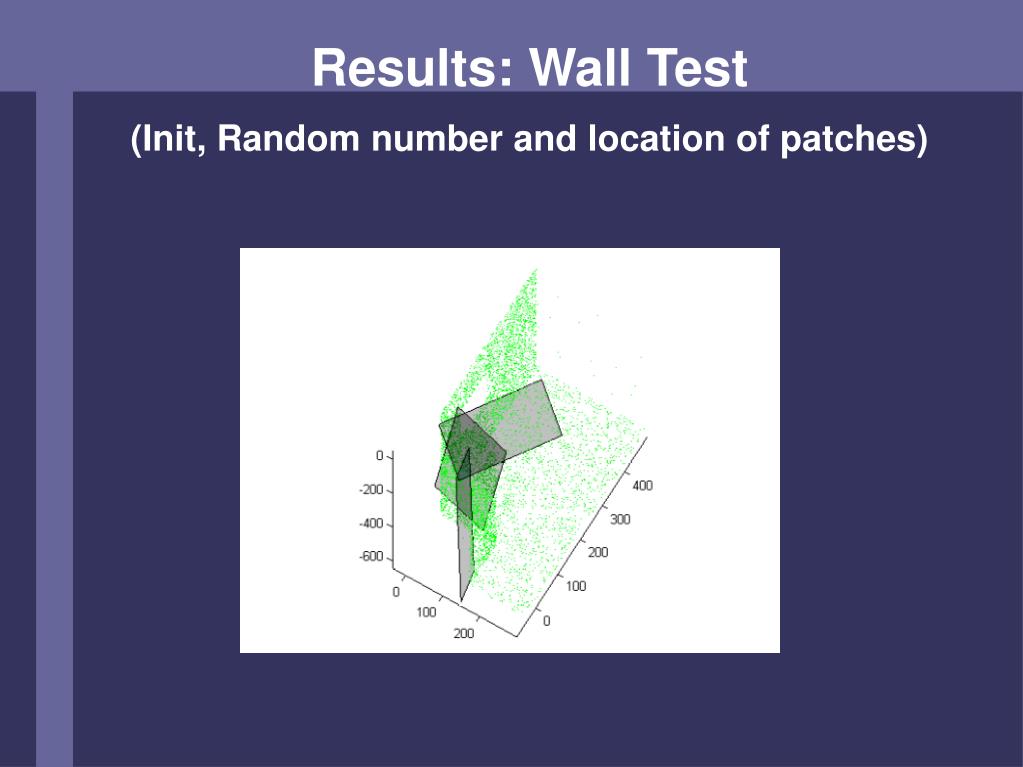 Results: Wall Test

(Init, Random number and location of patches)

0
-200
-400
-600
0
100
200
0
100
200
300
400